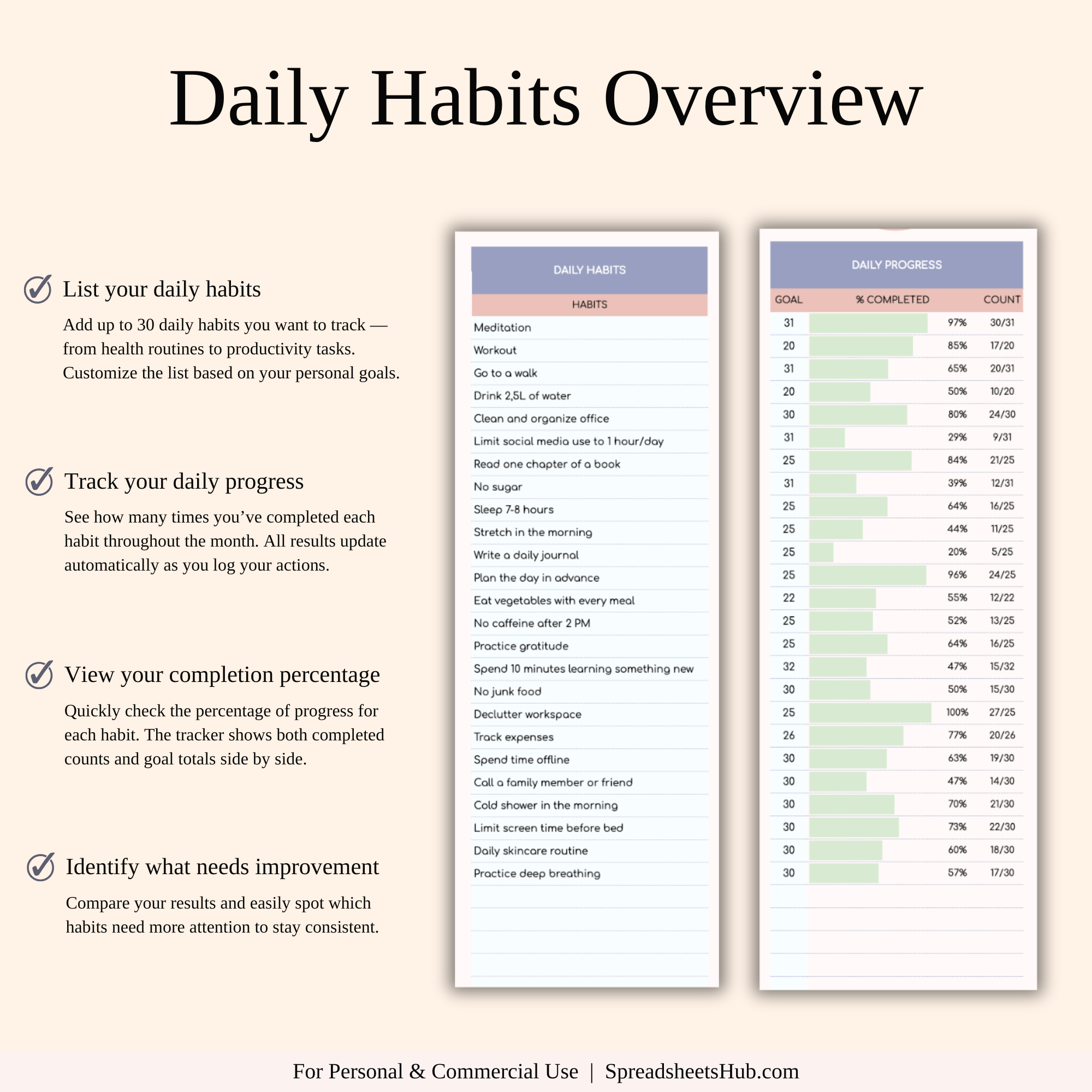 Daily Habits Overview

List your daily habits

Add up to 30 daily habits you want to track — from health routines to productivity tasks. Customize the list based on your personal goals.

Track your daily progress

See how many times you've completed each habit throughout the month. All results update automatically as you log your actions.

View your completion percentage

Quickly check the percentage of progress for each habit. The tracker shows both completed counts and goal totals side by side.

Identify what needs improvement

Compare your results and easily spot which habits need more attention to stay consistent.

DAILY HABITS

| HABITS |
|---|
| Meditation |
| Workout |
| Go to a walk |
| Drink 2,5L of water |
| Clean and organize office |
| Limit social media use to 1 hour/day |
| Read one chapter of a book |
| No sugar |
| Sleep 7-8 hours |
| Stretch in the morning |
| Write a daily journal |
| Plan the day in advance |
| Eat vegetables with every meal |
| No caffeine after 2 PM |
| Practice gratitude |
| Spend 10 minutes learning something new |
| No junk food |
| Declutter workspace |
| Track expenses |
| Spend time offline |
| Call a family member or friend |
| Cold shower in the morning |
| Limit screen time before bed |
| Daily skincare routine |
| Practice deep breathing |

DAILY PROGRESS

| GOAL | % COMPLETED | COUNT |
|---|---|---|
| 31 | 97% | 30/31 |
| 20 | 85% | 17/20 |
| 31 | 65% | 20/31 |
| 20 | 50% | 10/20 |
| 30 | 80% | 24/30 |
| 31 | 29% | 9/31 |
| 25 | 84% | 21/25 |
| 31 | 39% | 12/31 |
| 25 | 64% | 16/25 |
| 25 | 44% | 11/25 |
| 25 | 20% | 5/25 |
| 25 | 96% | 24/25 |
| 22 | 55% | 12/22 |
| 25 | 52% | 13/25 |
| 25 | 64% | 16/25 |
| 32 | 47% | 15/32 |
| 30 | 50% | 15/30 |
| 25 | 100% | 27/25 |
| 26 | 77% | 20/26 |
| 30 | 63% | 19/30 |
| 30 | 47% | 14/30 |
| 30 | 70% | 21/30 |
| 30 | 73% | 22/30 |
| 30 | 60% | 18/30 |
| 30 | 57% | 17/30 |

For Personal & Commercial Use | SpreadsheetsHub.com